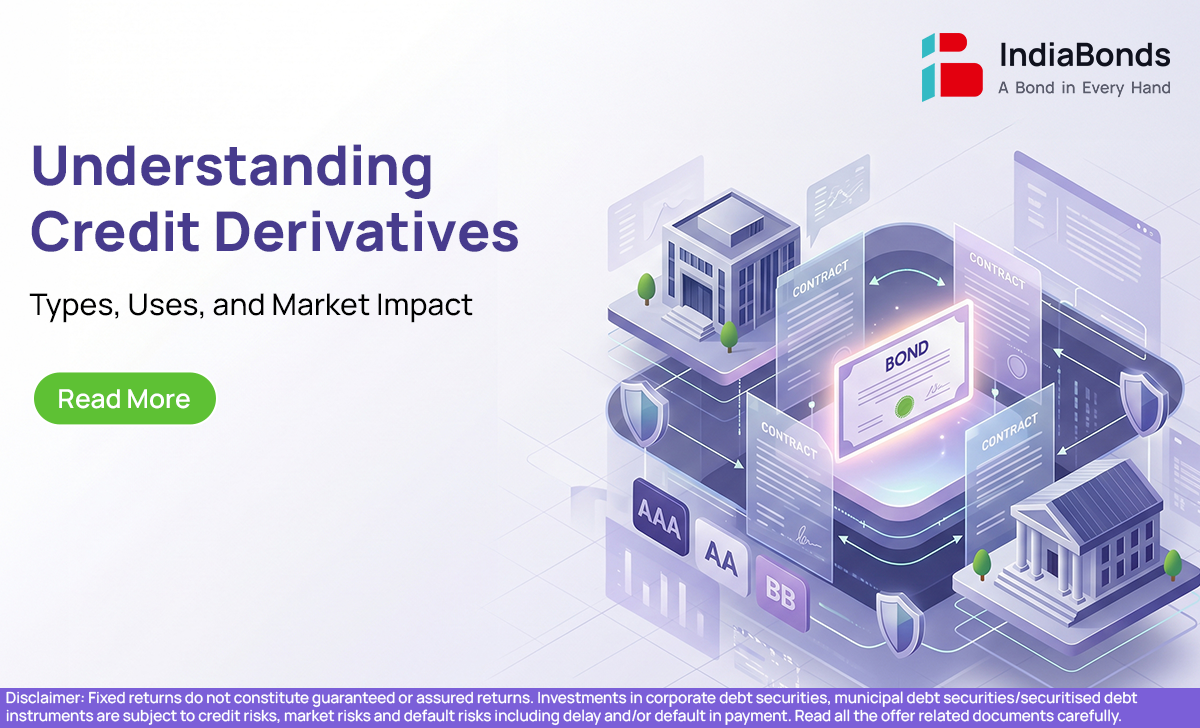 IndiaBonds
A Bond in Every Hand

Understanding Credit Derivatives

Types, Uses, and Market Impact

Read More

CONTRACT

CONTRACT

BOND

CONTRACT

CONTRACT

AAA

AA

BB

Disclaimer: Fixed returns do not constitute guaranteed or assured returns. Investments in corporate debt securities, municipal debt securities/securitised debt instruments are subject to credit risks, market risks and default risks including delay and/or default in payment. Read all the offer related documents carefully.